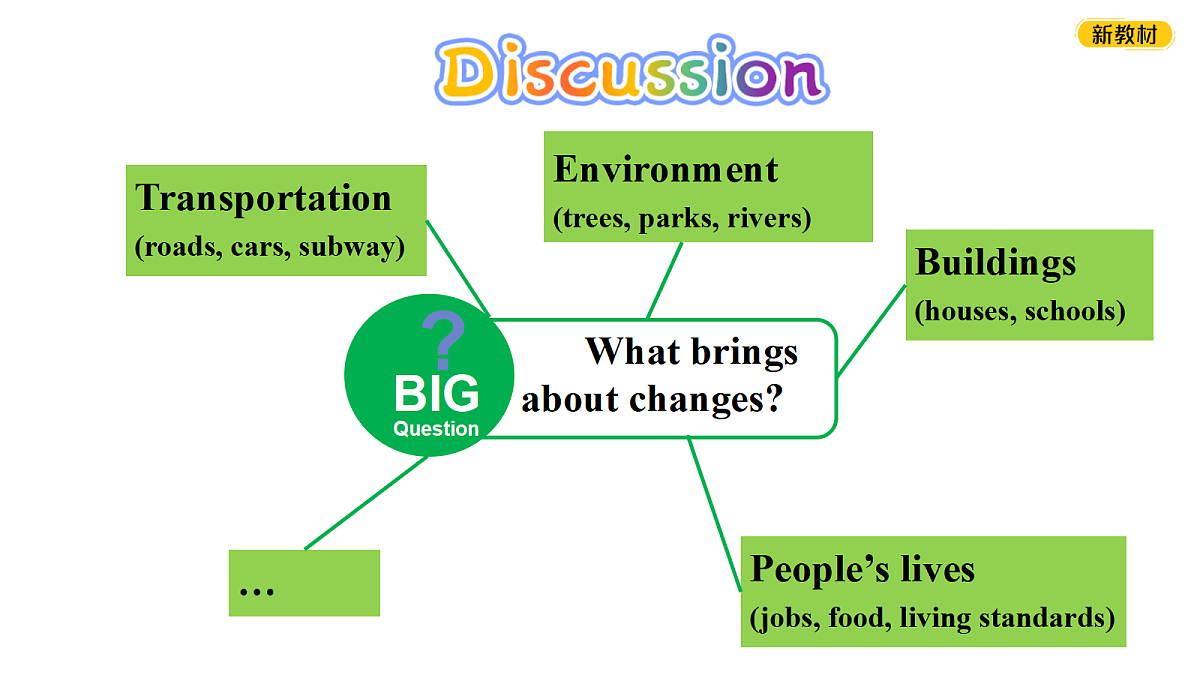 新教材

Discussion

Transportation
(roads, cars, subway)

Environment
(trees, parks, rivers)

Buildings
(houses, schools)

?
BIG
Question

What brings about changes?

…

People's lives
(jobs, food, living standards)